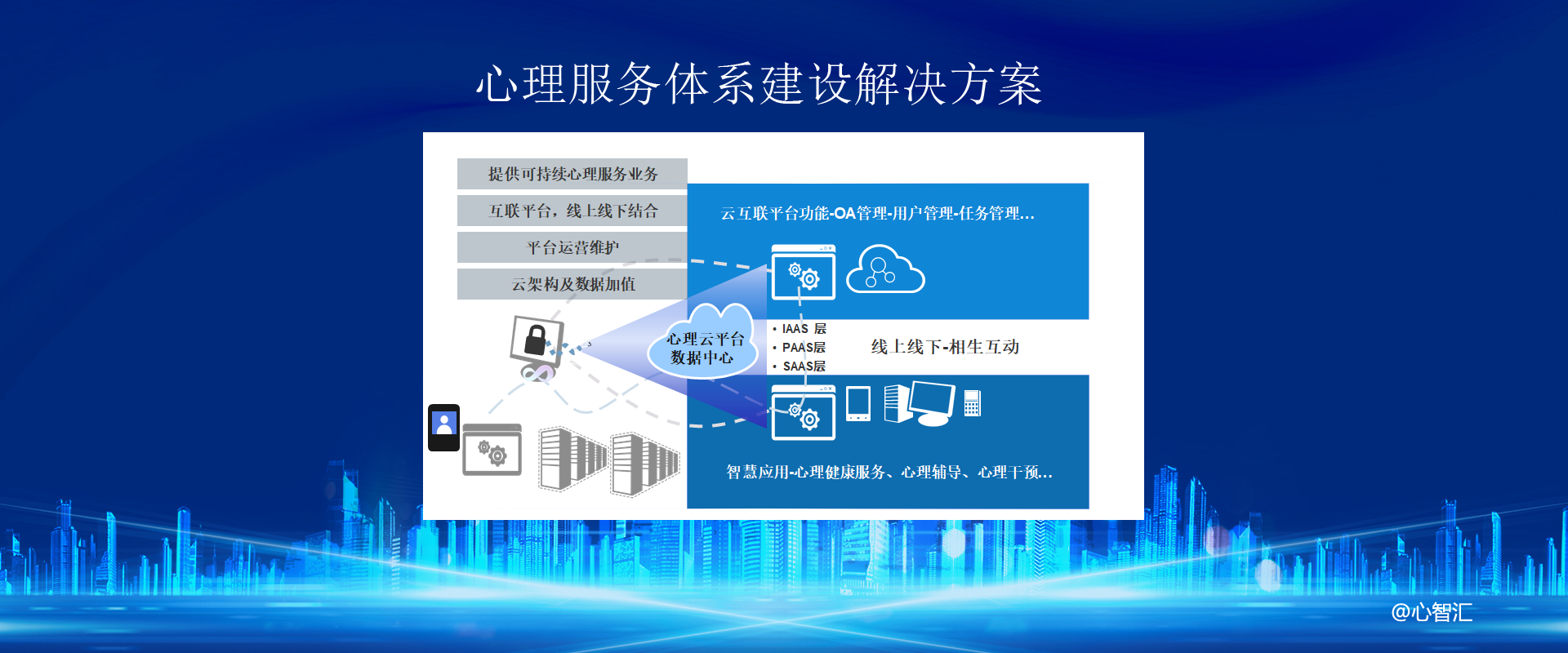 心理服务体系建设解决方案

提供可持续心理服务业务

互联平台，线上线下结合

平台运营维护

云架构及数据加值

云互联平台功能-OA管理-用户管理-任务管理...

心理云平台
数据中心

• IAAS 层
• PAAS层
• SAAS层

线上线下-相生互动

智慧应用-心理健康服务、心理辅导、心理干预...

@心智汇